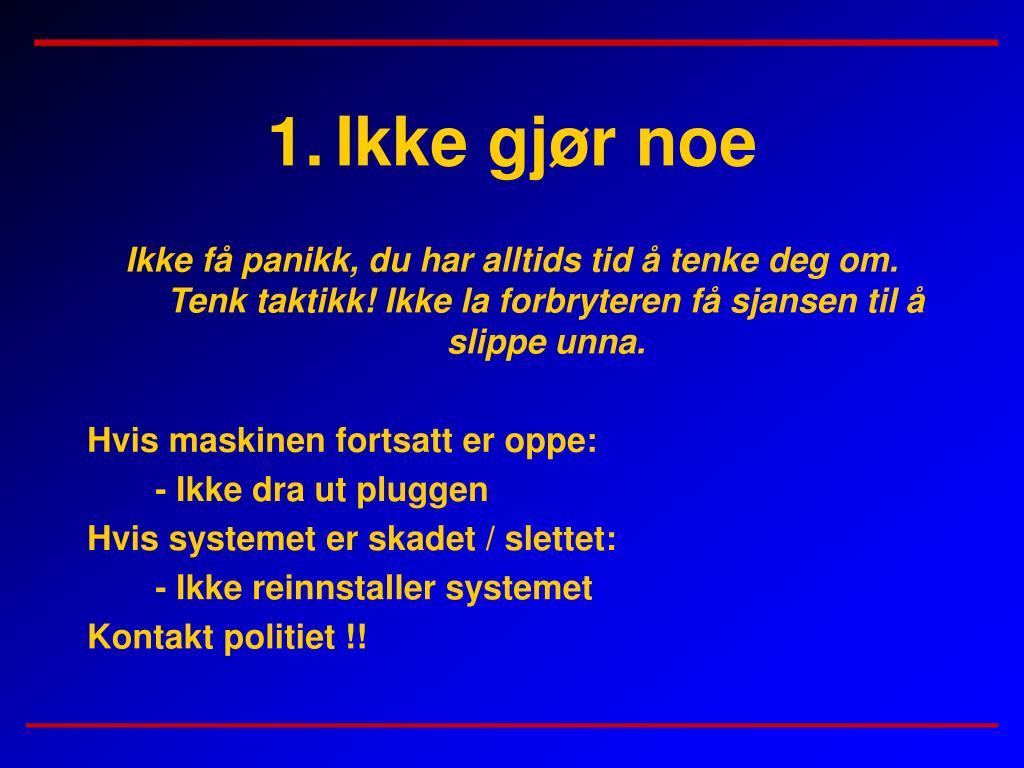 1. Ikke gjør noe

Ikke få panikk, du har alltids tid å tenke deg om. Tenk taktikk! Ikke la forbryteren få sjansen til å slippe unna.

Hvis maskinen fortsatt er oppe:
- Ikke dra ut pluggen
Hvis systemet er skadet / slettet:
- Ikke reinnstaller systemet
Kontakt politiet !!